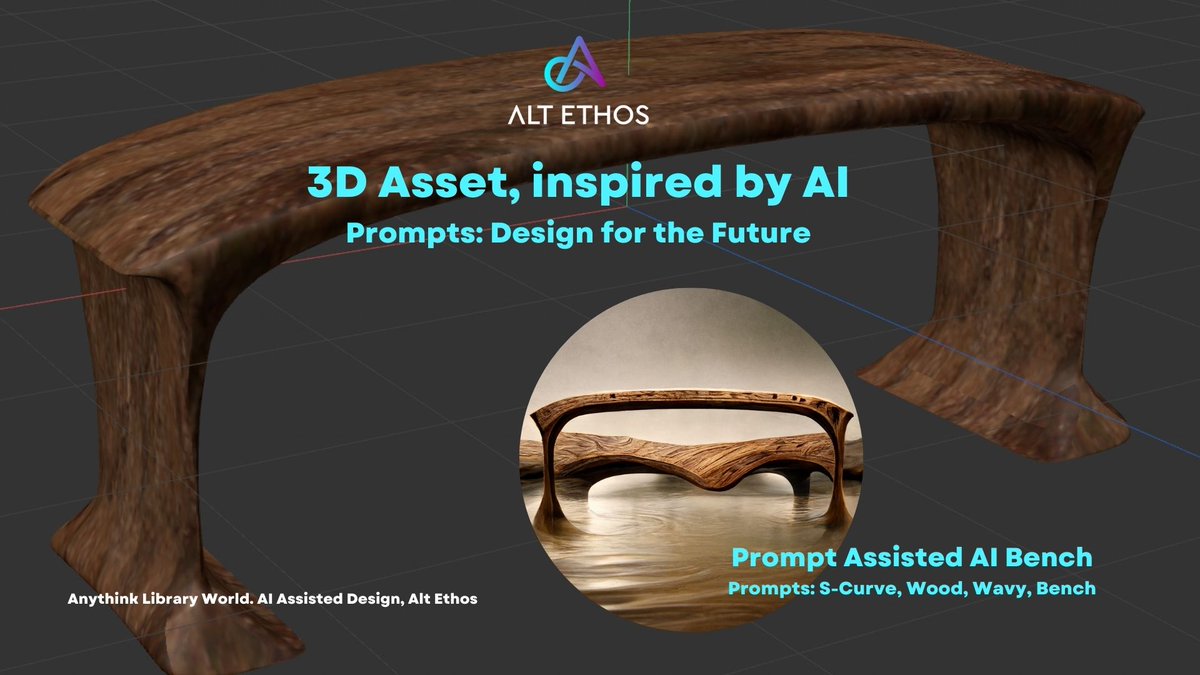 ALT ETHOS

3D Asset, inspired by AI

Prompts: Design for the Future

Prompt Assisted AI Bench

Prompts: S-Curve, Wood, Wavy, Bench

Anythink Library World. AI Assisted Design, Alt Ethos